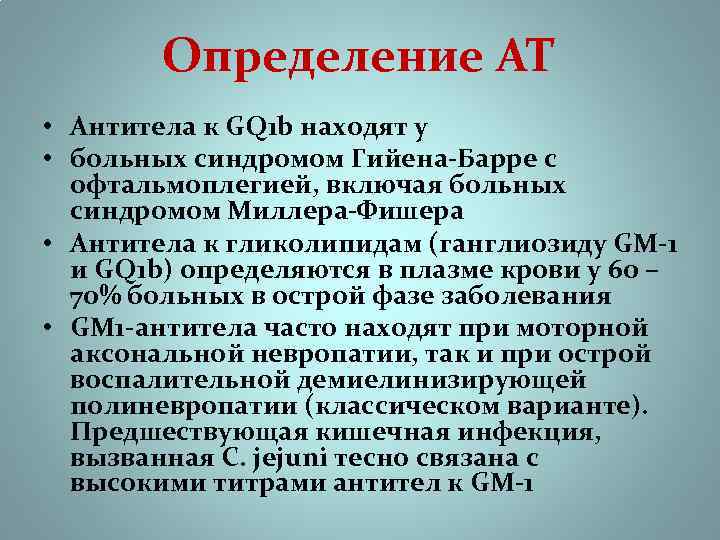 Определение АТ

• Антитела к GQ1b находят у
• больных синдромом Гийена-Барре с офтальмоплегией, включая больных синдромом Миллера-Фишера
• Антитела к гликолипидам (ганглиозиду GM-1 и GQ1b) определяются в плазме крови у 60 – 70% больных в острой фазе заболевания
• GM1-антитела часто находят при моторной аксональной невропатии, так и при острой воспалительной демиелинизирующей полиневропатии (классическом варианте). Предшествующая кишечная инфекция, вызванная C. jejuni тесно связана с высокими титрами антител к GM-1